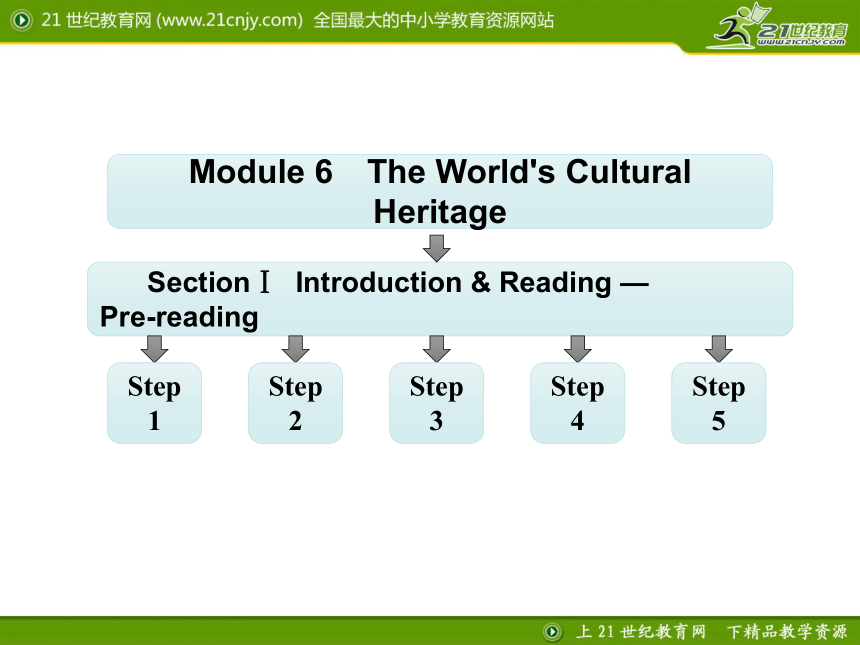 21 世纪教育网 (www.21cnjy.com) 全国最大的中小学教育资源网站

21世纪教育
www.21cnjy.com

Module 6　The World's Cultural Heritage

Section Ⅰ　Introduction & Reading — Pre-reading

Step 1

Step 2

Step 3

Step 4

Step 5

上 21 世纪教育网　下精品教学资源